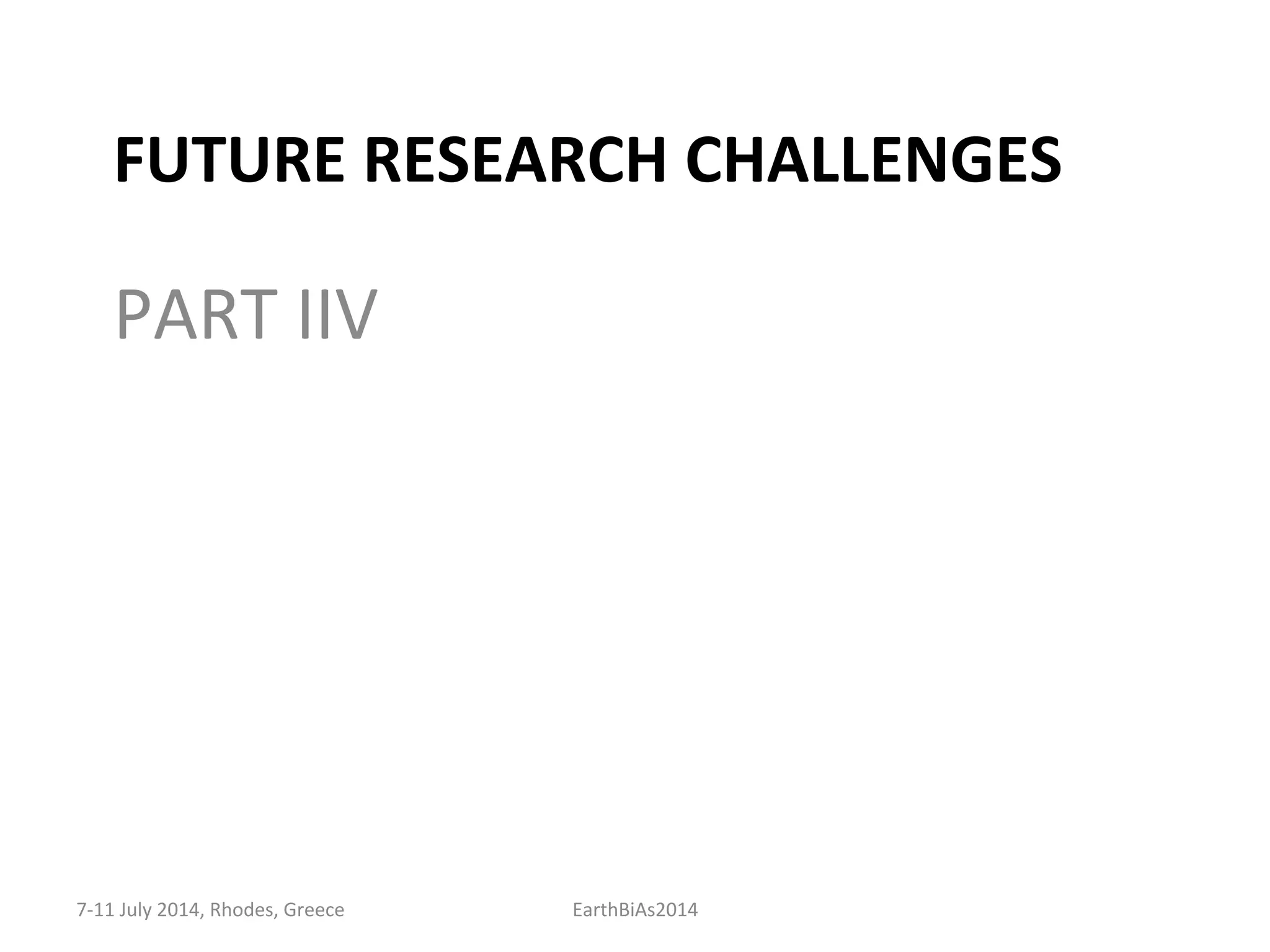 FUTURE RESEARCH CHALLENGES

PART IIV

7-11 July 2014, Rhodes, Greece

EarthBiAs2014